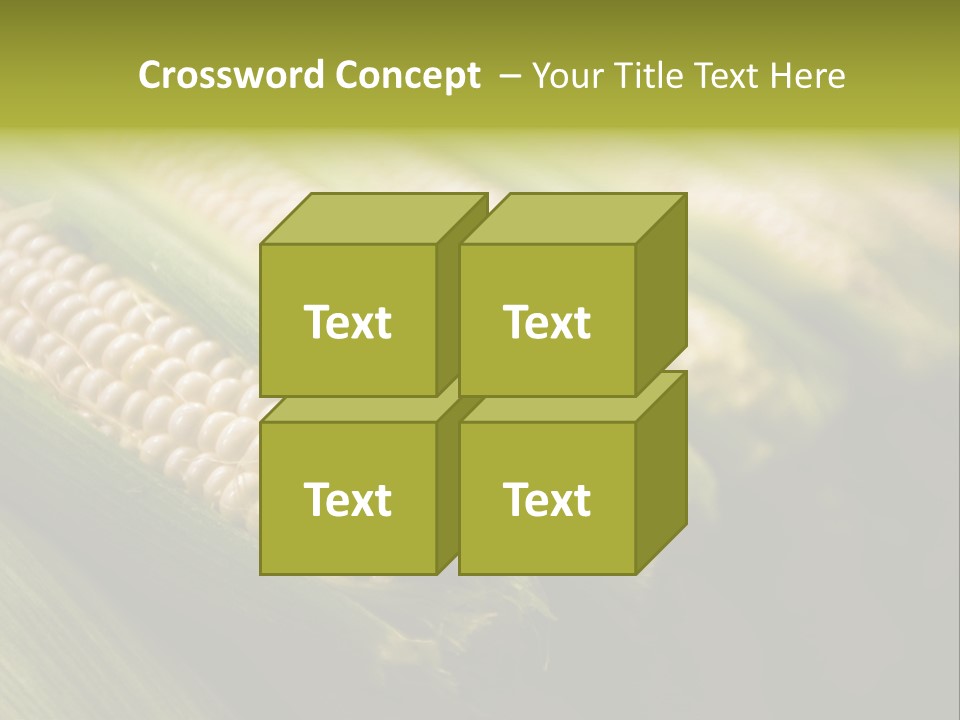 Crossword Concept – Your Title Text Here

Text

Text

Text

Text